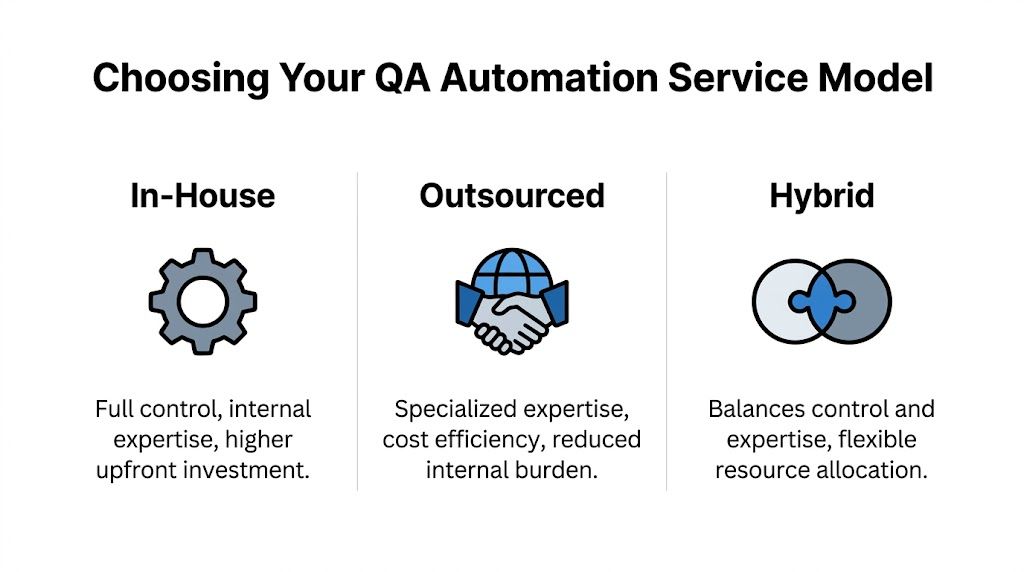 Choosing Your QA Automation Service Model

In-House

Full control, internal expertise, higher upfront investment.

Outsourced

Specialized expertise, cost efficiency, reduced internal burden.

Hybrid

Balances control and expertise, flexible resource allocation.